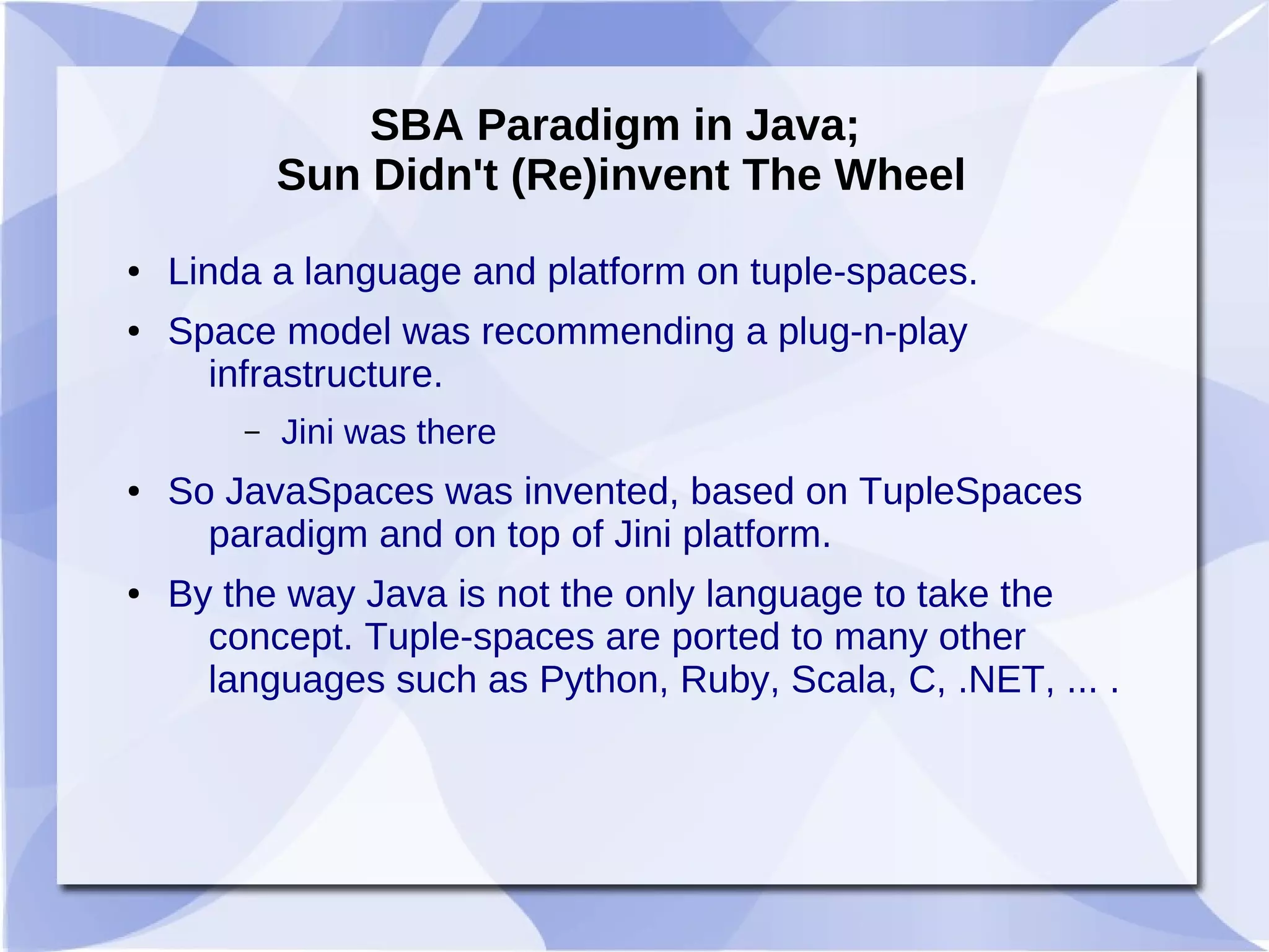 SBA Paradigm in Java;
Sun Didn't (Re)invent The Wheel

• Linda a language and platform on tuple-spaces.

• Space model was recommending a plug-n-play infrastructure.

– Jini was there

• So JavaSpaces was invented, based on TupleSpaces paradigm and on top of Jini platform.

• By the way Java is not the only language to take the concept. Tuple-spaces are ported to many other languages such as Python, Ruby, Scala, C, .NET, ... .